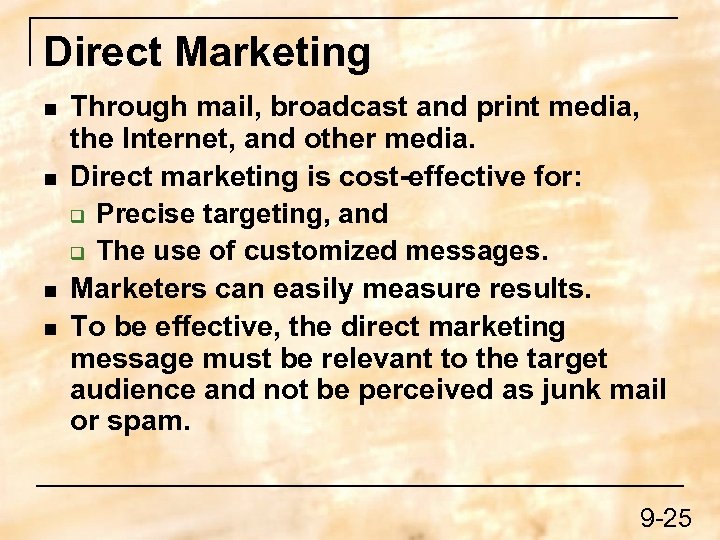 Direct Marketing

- Through mail, broadcast and print media, the Internet, and other media.
- Direct marketing is cost-effective for:
  - Precise targeting, and
  - The use of customized messages.
- Marketers can easily measure results.
- To be effective, the direct marketing message must be relevant to the target audience and not be perceived as junk mail or spam.

9-25